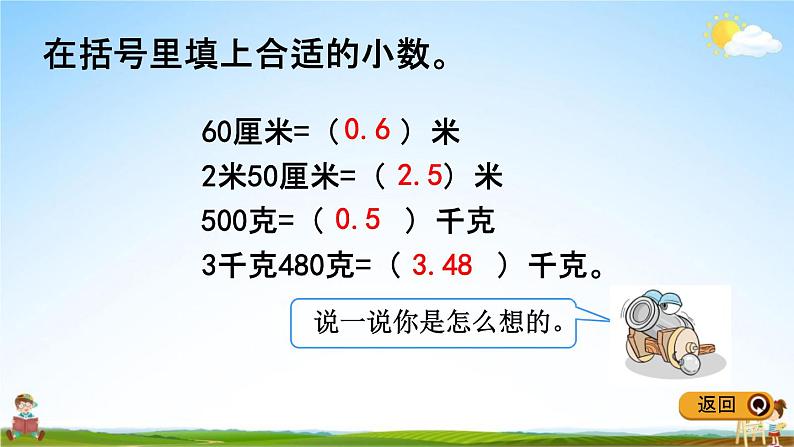 在括号里填上合适的小数。

60厘米=（0.6）米
2米50厘米=（2.5）米
500克=（0.5）千克
3千克480克=（3.48）千克。

说一说你是怎么想的。

返回